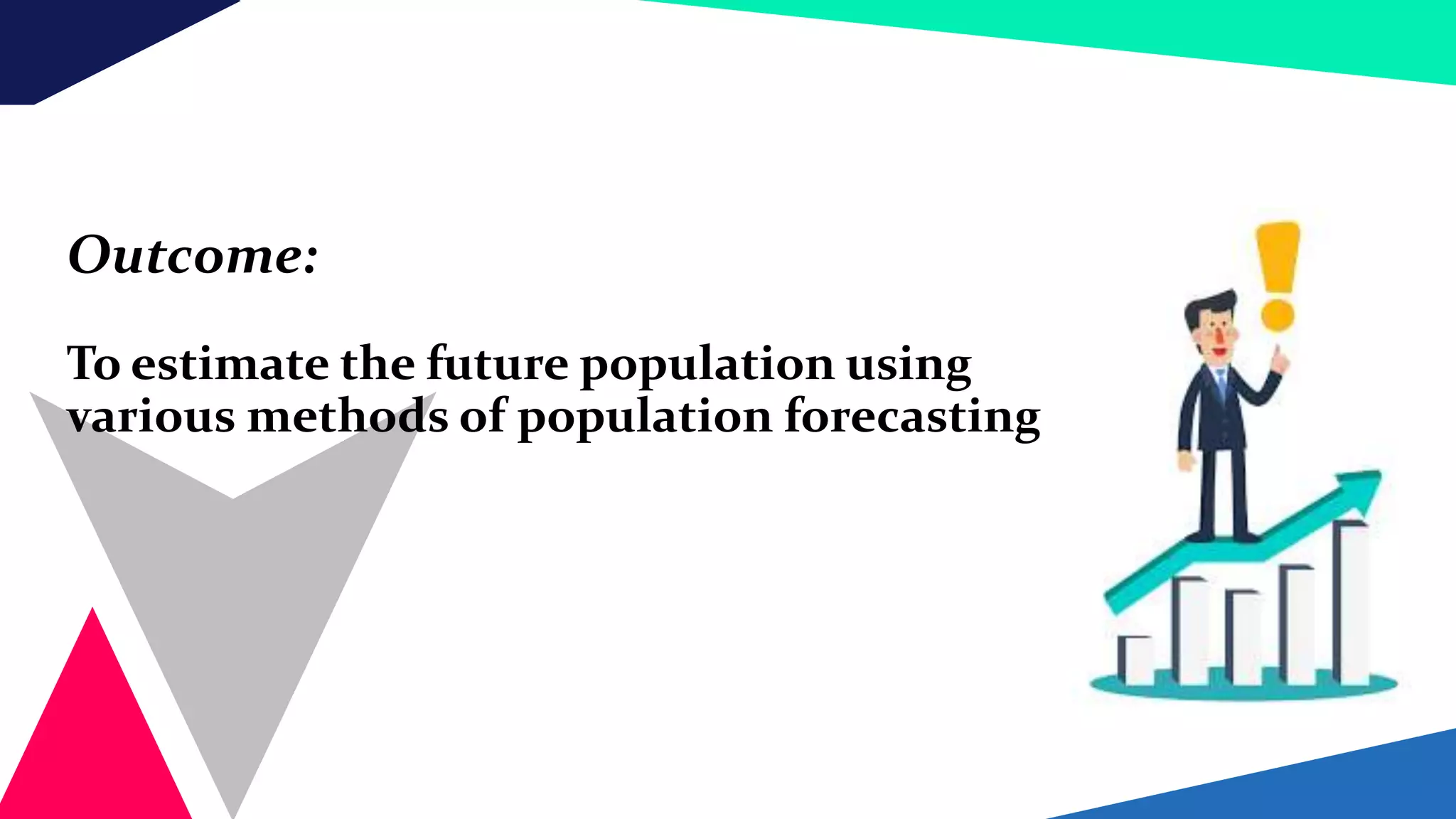 Outcome:

To estimate the future population using various methods of population forecasting